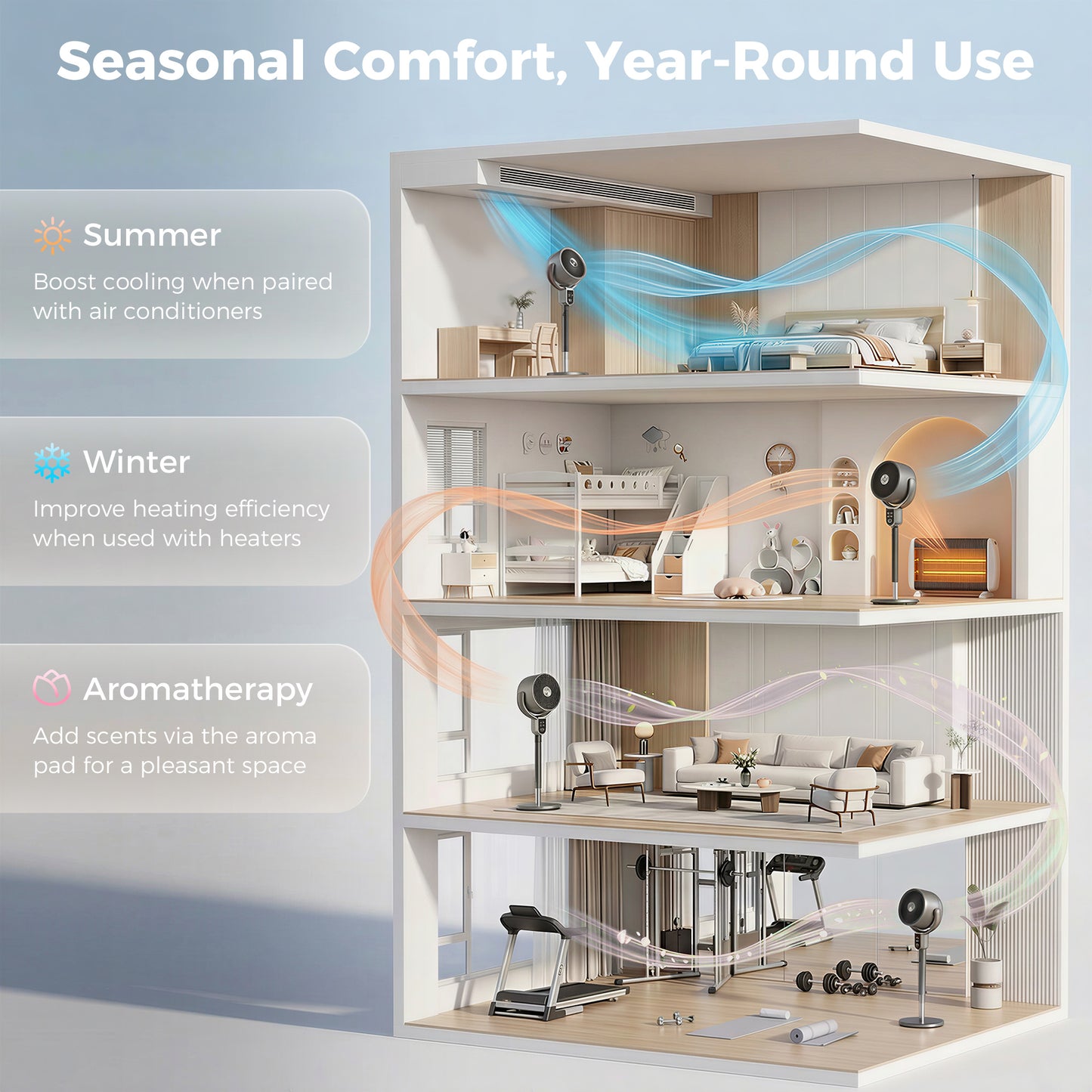 Seasonal Comfort, Year-Round Use

Summer
Boost cooling when paired with air conditioners

Winter
Improve heating efficiency when used with heaters

Aromatherapy
Add scents via the aroma pad for a pleasant space